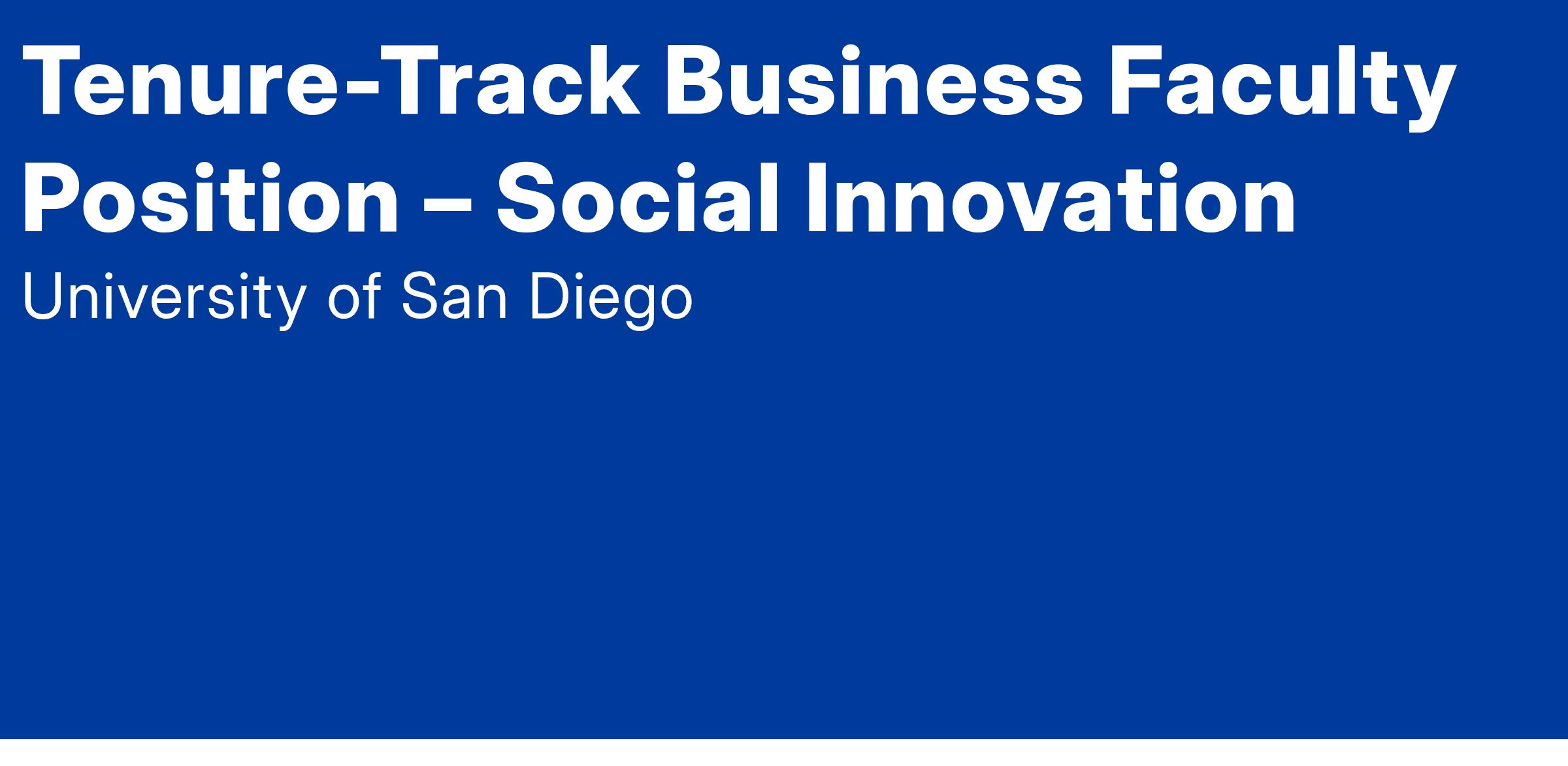 Tenure-Track Business Faculty Position – Social Innovation

University of San Diego